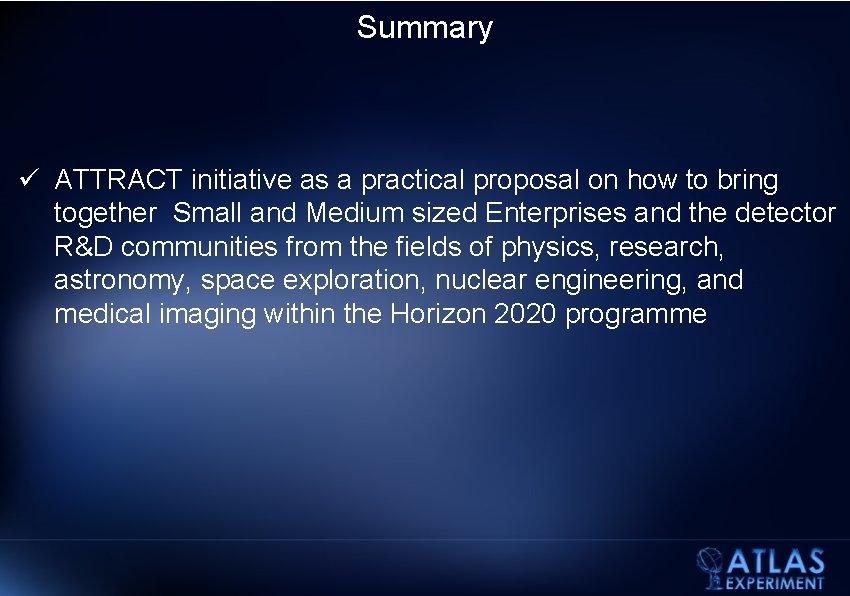 Summary

✓ ATTRACT initiative as a practical proposal on how to bring together  Small and Medium sized Enterprises and the detector R&D communities from the fields of physics, research, astronomy, space exploration, nuclear engineering, and medical imaging within the Horizon 2020 programme

ATLAS EXPERIMENT